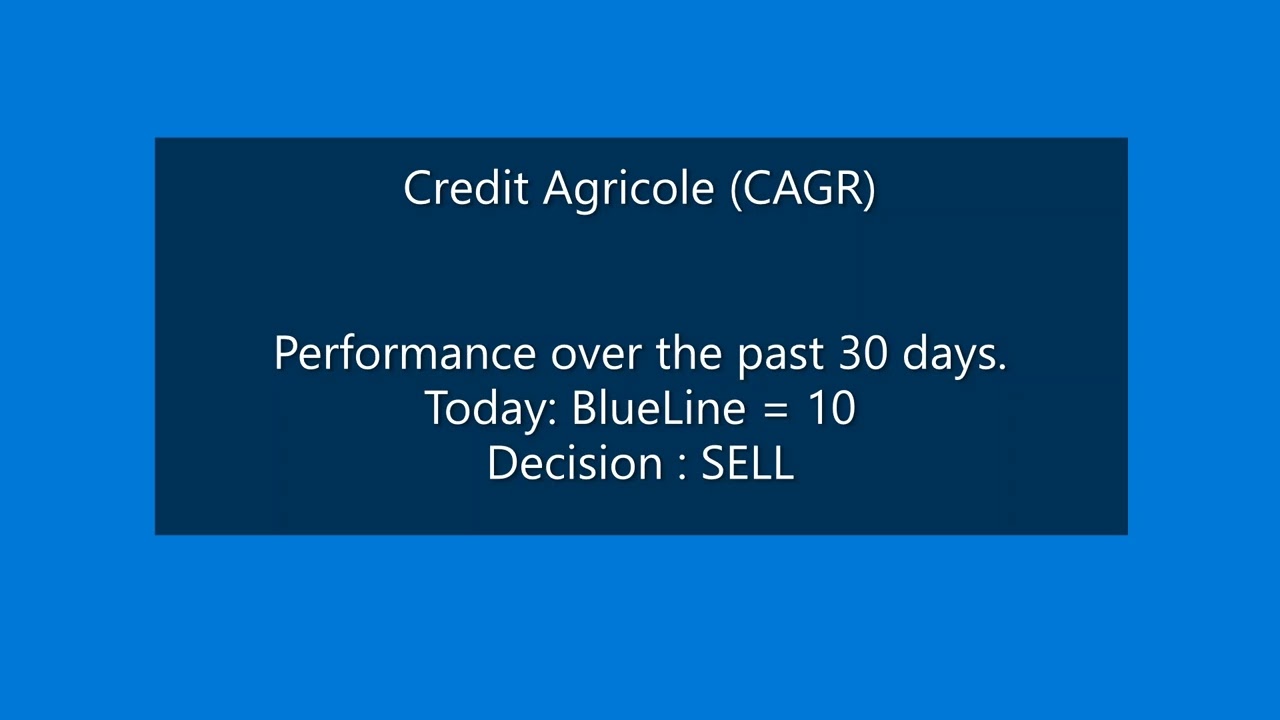 Credit Agricole (CAGR)

Performance over the past 30 days.
Today: BlueLine = 10
Decision : SELL